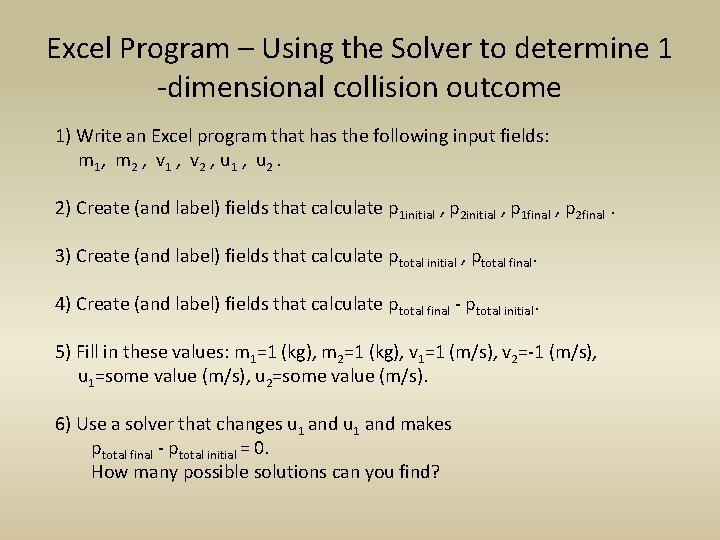 Excel Program – Using the Solver to determine 1 -dimensional collision outcome

1) Write an Excel program that has the following input fields: $m_1$, $m_2$ , $v_1$ , $v_2$ , $u_1$ , $u_2$ .

2) Create (and label) fields that calculate $p_{1initial}$ , $p_{2initial}$ , $p_{1final}$ , $p_{2final}$ .

3) Create (and label) fields that calculate $p_{total\ initial}$ , $p_{total\ final}$.

4) Create (and label) fields that calculate $p_{total\ final}$ - $p_{total\ initial}$.

5) Fill in these values: $m_1$=1 (kg), $m_2$=1 (kg), $v_1$=1 (m/s), $v_2$=-1 (m/s), $u_1$=some value (m/s), $u_2$=some value (m/s).

6) Use a solver that changes $u_1$ and $u_1$ and makes $p_{total\ final}$ - $p_{total\ initial}$ = 0. How many possible solutions can you find?